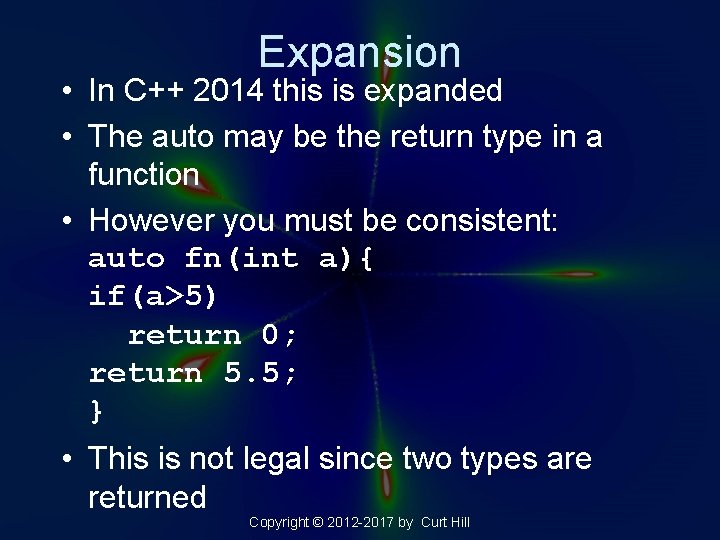 Expansion

• In C++ 2014 this is expanded

• The auto may be the return type in a function

• However you must be consistent:
auto fn(int a){
if(a>5)
  return 0;
return 5.5;
}

• This is not legal since two types are returned

Copyright © 2012-2017 by Curt Hill